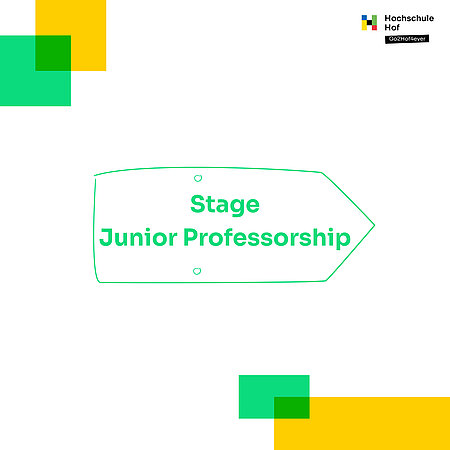 Hochschule Hof
Go2Hof4ever

Stage
Junior Professorship